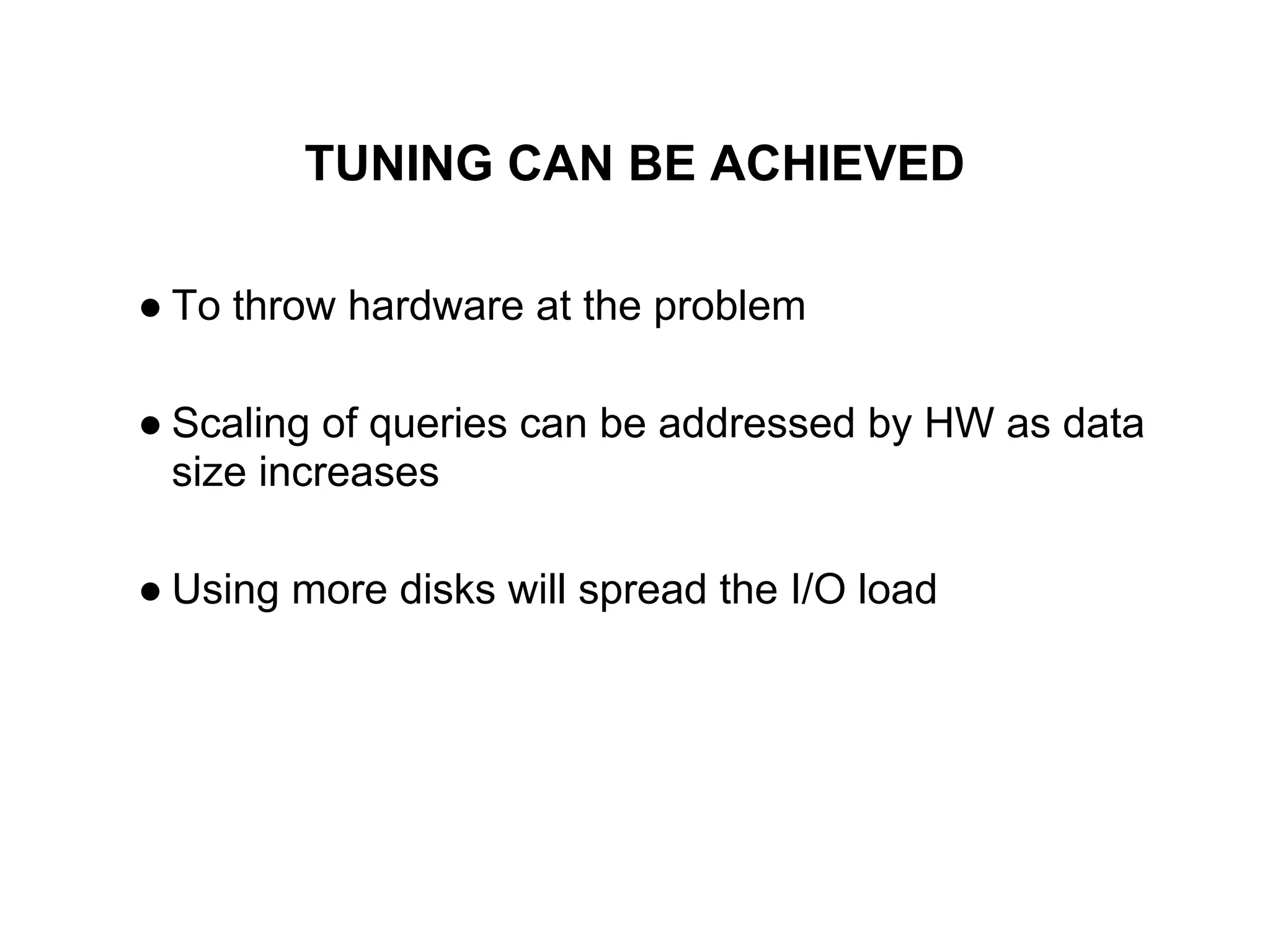 TUNING CAN BE ACHIEVED

● To throw hardware at the problem

● Scaling of queries can be addressed by HW as data size increases

● Using more disks will spread the I/O load